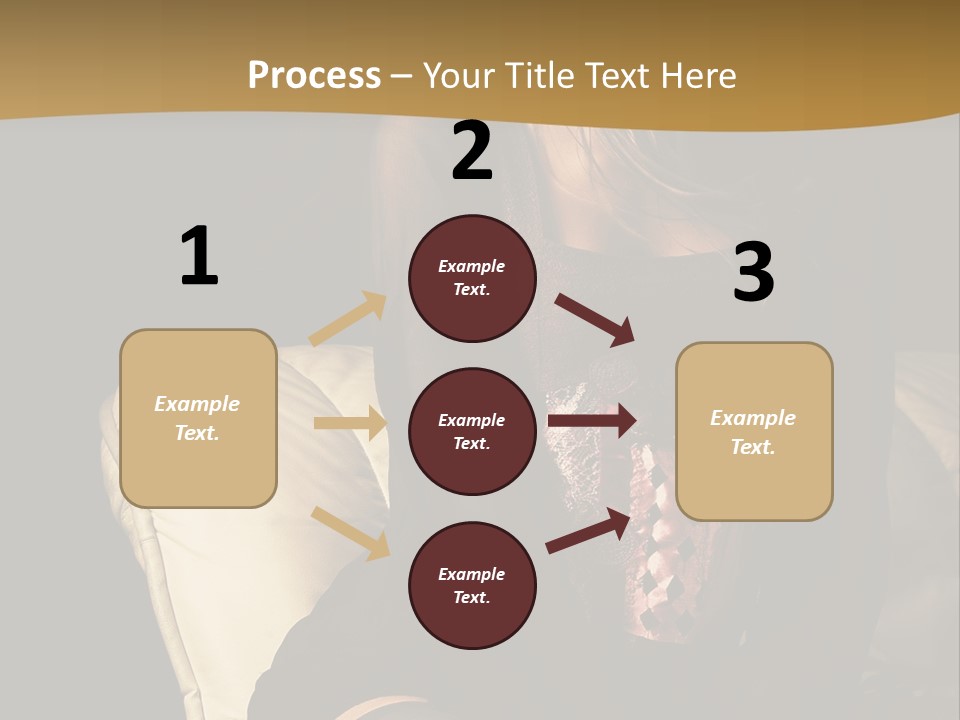 Process – Your Title Text Here

1

Example Text.

2

Example Text.

Example Text.

Example Text.

3

Example Text.